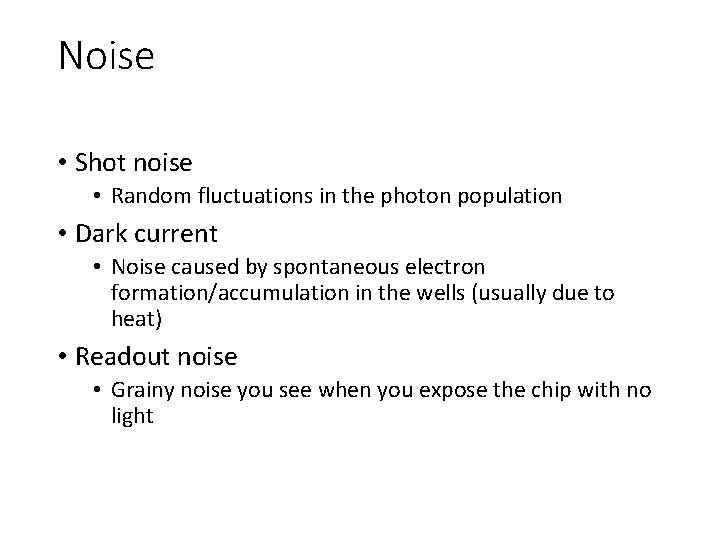 Noise

• Shot noise
  • Random fluctuations in the photon population
• Dark current
  • Noise caused by spontaneous electron formation/accumulation in the wells (usually due to heat)
• Readout noise
  • Grainy noise you see when you expose the chip with no light